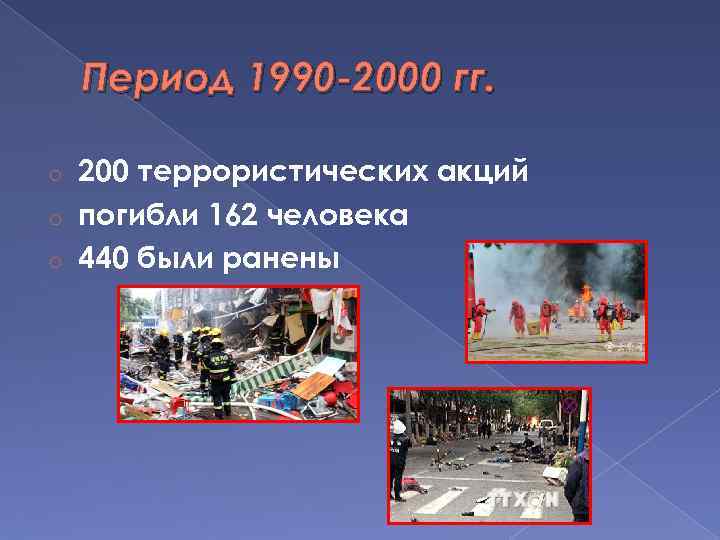 Период 1990-2000 гг.

200 террористических акций

погибли 162 человека

440 были ранены

TTXVN